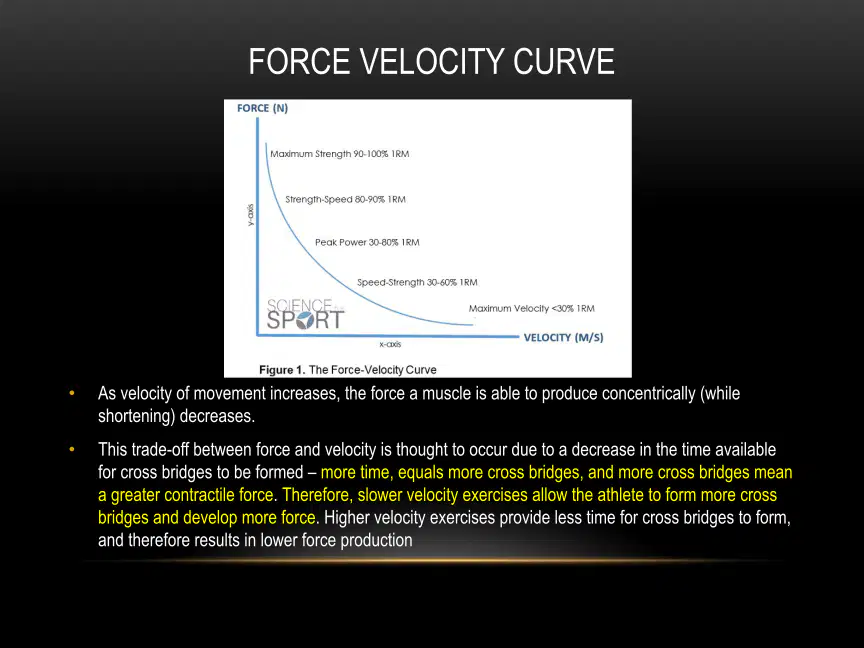 FORCE VELOCITY CURVE

FORCE (N)

y-axis

Maximum Strength 90-100% 1RM

Strength-Speed 80-90% 1RM

Peak Power 30-80% 1RM

Speed-Strength 30-60% 1RM

Maximum Velocity <30% 1RM

SCIENCE SPORT

x-axis

VELOCITY (M/S)

Figure 1. The Force-Velocity Curve

• As velocity of movement increases, the force a muscle is able to produce concentrically (while shortening) decreases.

• This trade-off between force and velocity is thought to occur due to a decrease in the time available for cross bridges to be formed – more time, equals more cross bridges, and more cross bridges mean a greater contractile force. Therefore, slower velocity exercises allow the athlete to form more cross bridges and develop more force. Higher velocity exercises provide less time for cross bridges to form, and therefore results in lower force production